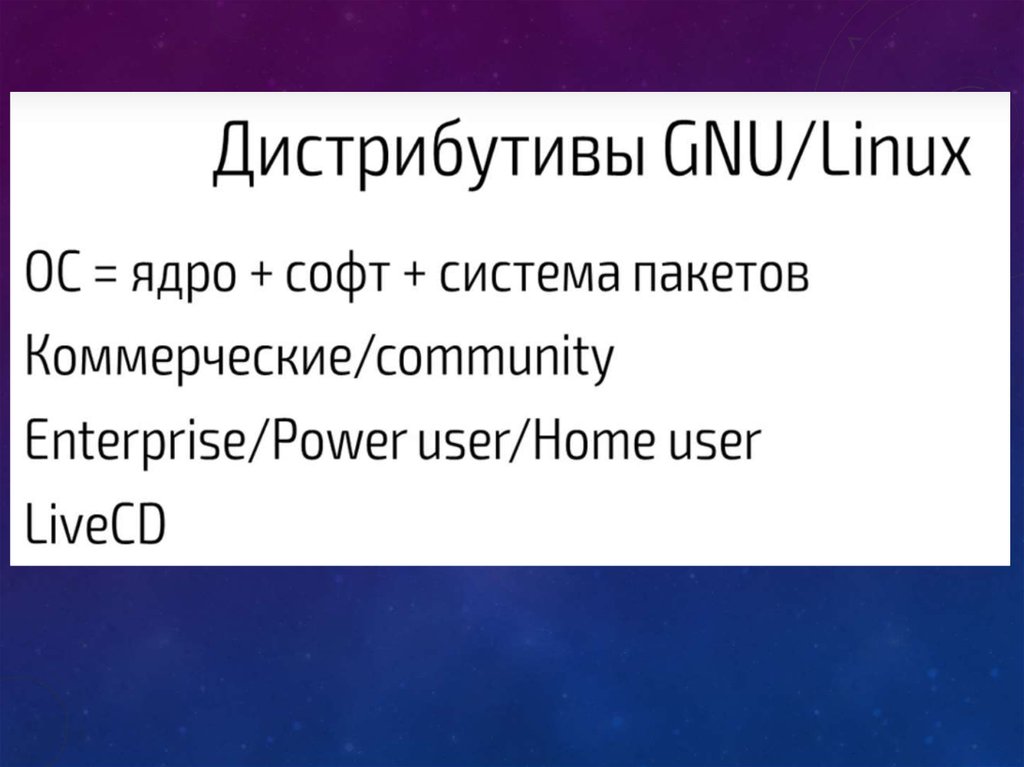 Дистрибутивы GNU/Linux

ОС = ядро + софт + система пакетов

Коммерческие/community

Enterprise/Power user/Home user

LiveCD